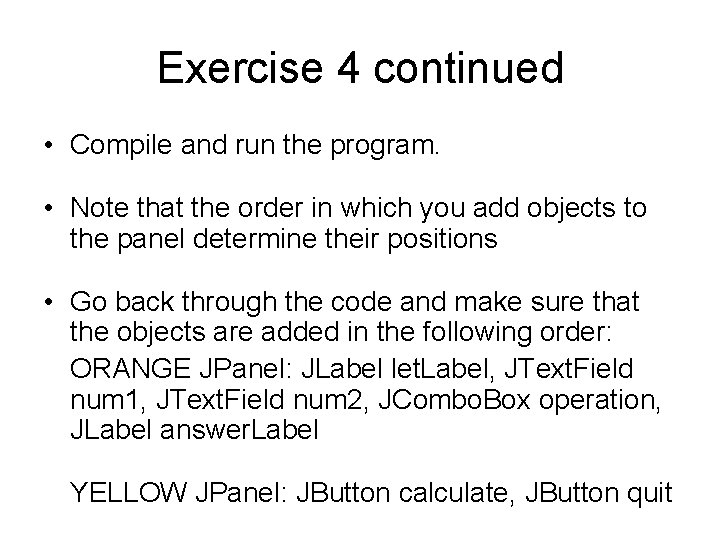 Exercise 4 continued

• Compile and run the program.

• Note that the order in which you add objects to the panel determine their positions

• Go back through the code and make sure that the objects are added in the following order:
ORANGE JPanel: JLabel letLabel, JTextField num1, JTextField num2, JComboBox operation, JLabel answerLabel

YELLOW JPanel: JButton calculate, JButton quit